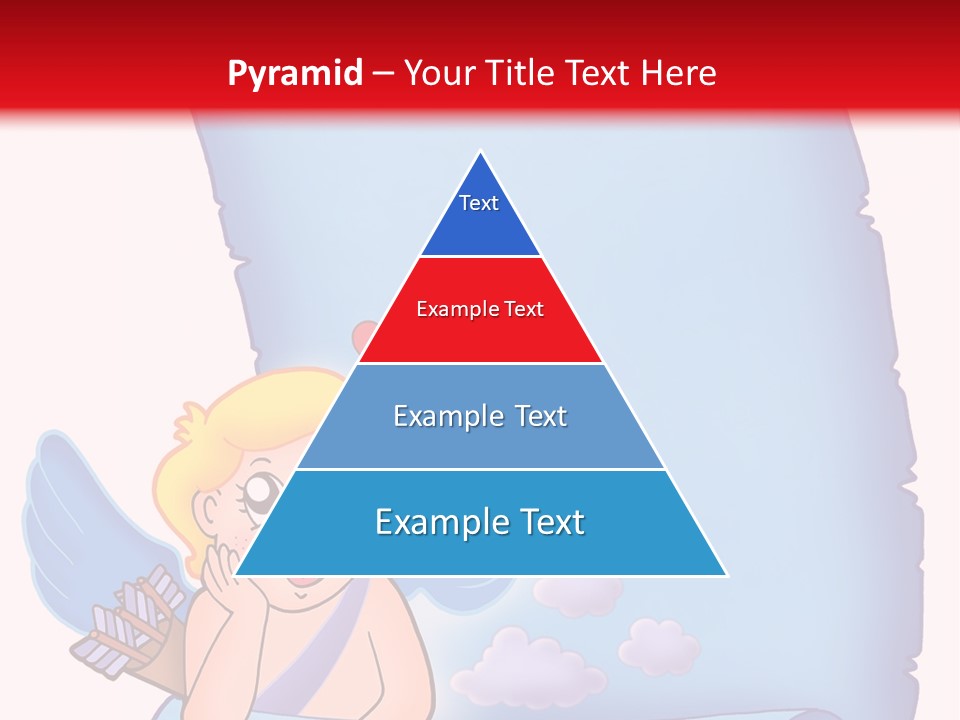 Pyramid – Your Title Text Here

Text

Example Text

Example Text

Example Text